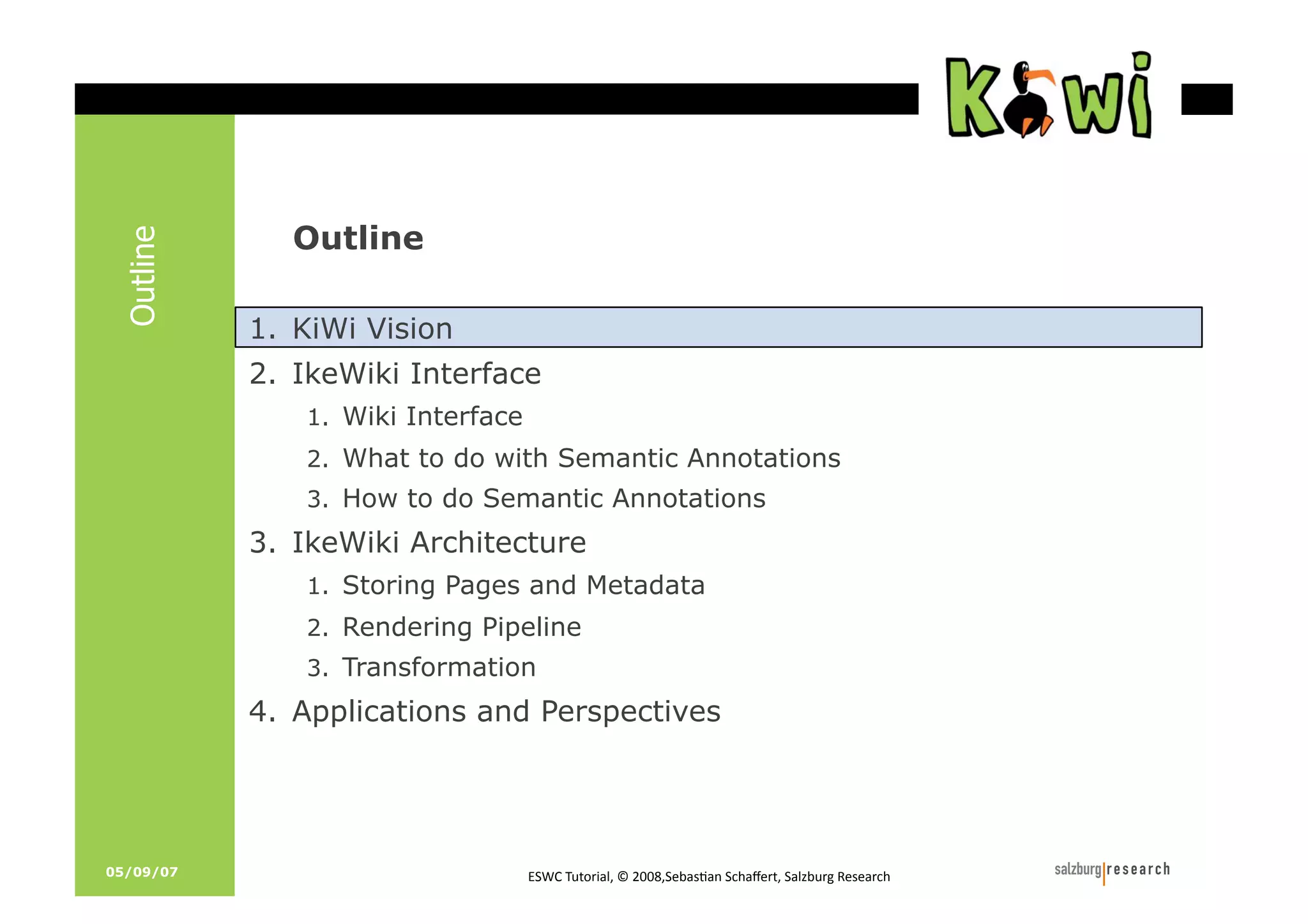 KiWi

Outline

Outline

1. KiWi Vision
2. IkeWiki Interface
   1. Wiki Interface
   2. What to do with Semantic Annotations
   3. How to do Semantic Annotations
3. IkeWiki Architecture
   1. Storing Pages and Metadata
   2. Rendering Pipeline
   3. Transformation
4. Applications and Perspectives

05/09/07

ESWC Tutorial, © 2008,Sebastian Schaffert, Salzburg Research

salzburg|research